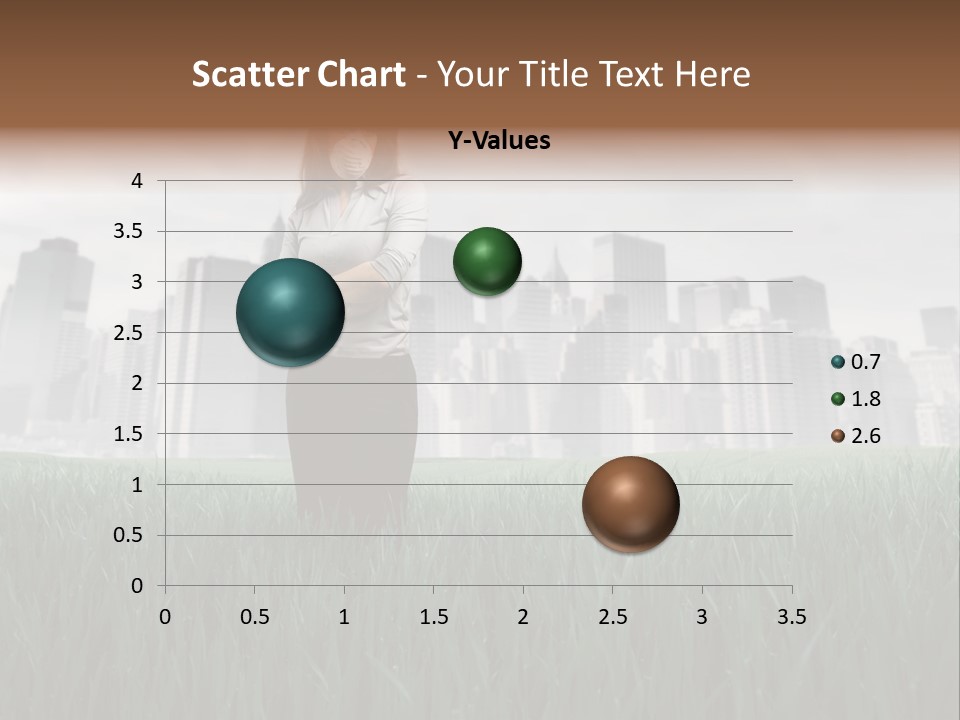 Scatter Chart - Your Title Text Here

Y-Values

4
3.5
3
2.5
2
1.5
1
0.5
0

0 0.5 1 1.5 2 2.5 3 3.5

0.7
1.8
2.6